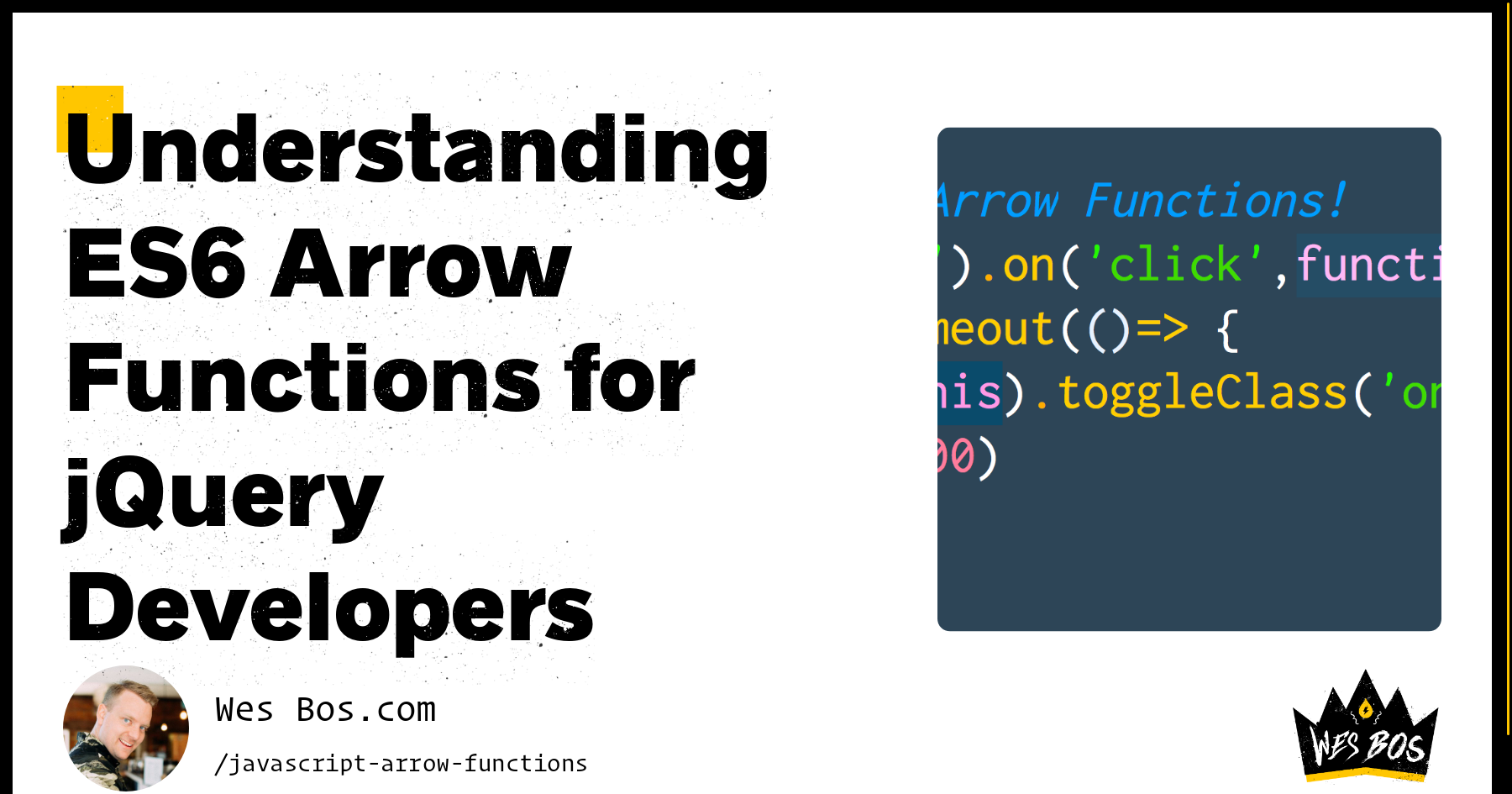 Understanding ES6 Arrow Functions for jQuery Developers

Arrow Functions!
').on('click',functi
meout(()=> {
his).toggleClass('on
00)

Wes Bos.com
/javascript-arrow-functions

WES BOS